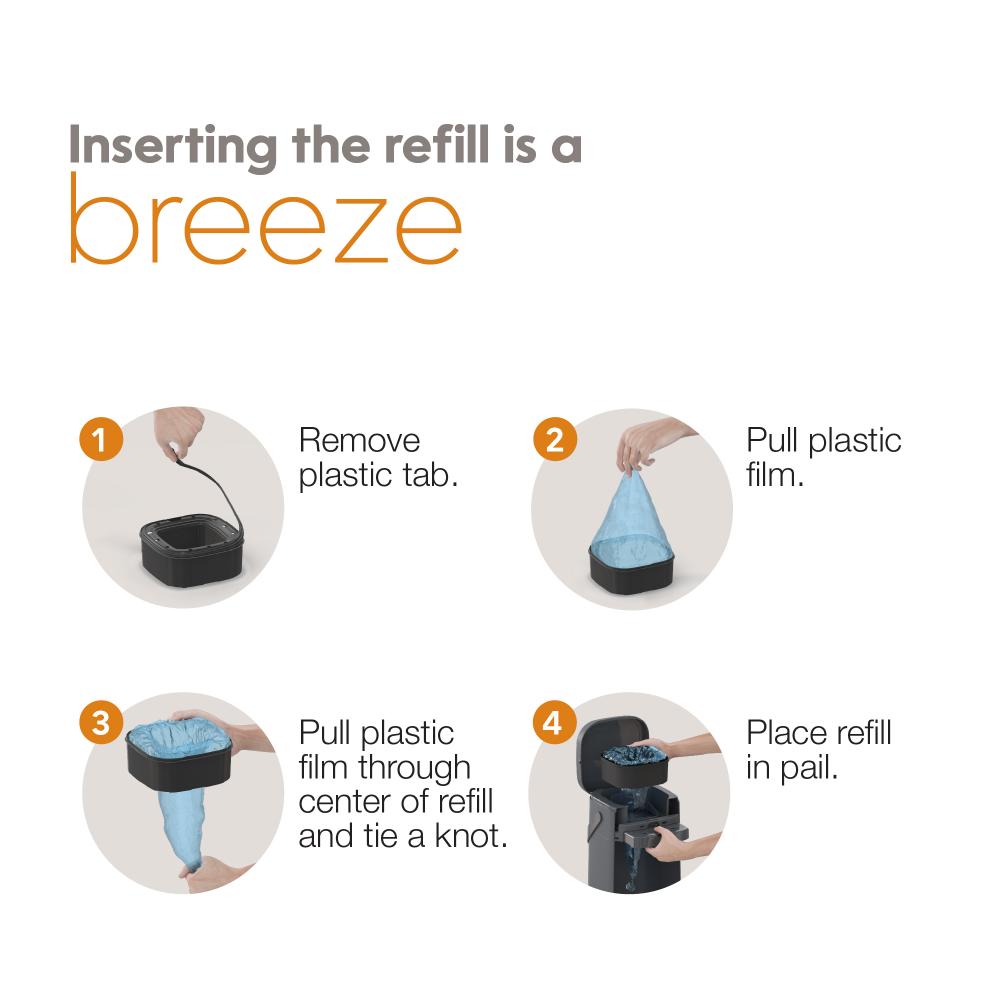 Inserting the refill is a
breeze

1 Remove plastic tab.

2 Pull plastic film.

3 Pull plastic film through center of refill and tie a knot.

4 Place refill in pail.